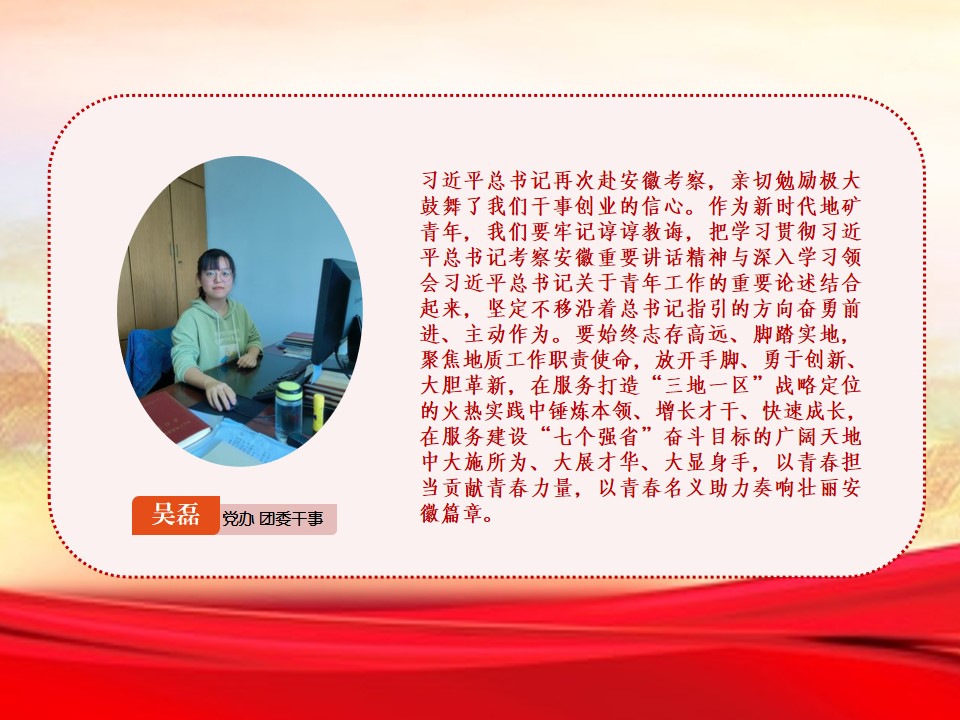 习近平总书记再次赴安徽考察，亲切勉励极大鼓舞了我们干事创业的信心。作为新时代地矿青年，我们要牢记谆谆教诲，把学习贯彻习近平总书记考察安徽重要讲话精神与深入学习领会习近平总书记关于青年工作的重要论述结合起来，坚定不移沿着总书记指引的方向奋勇前进、主动作为。要始终志存高远、脚踏实地，聚焦地质工作职责使命，放开手脚、勇于创新、大胆革新，在服务打造“三地一区”战略定位的火热实践中锤炼本领、增长才干、快速成长，在服务建设“七个强省”奋斗目标的广阔天地中大施所为、大展才华、大显身手，以青春担当贡献青春力量，以青春名义助力奏响壮丽安徽篇章。

吴磊 党办 团委干事